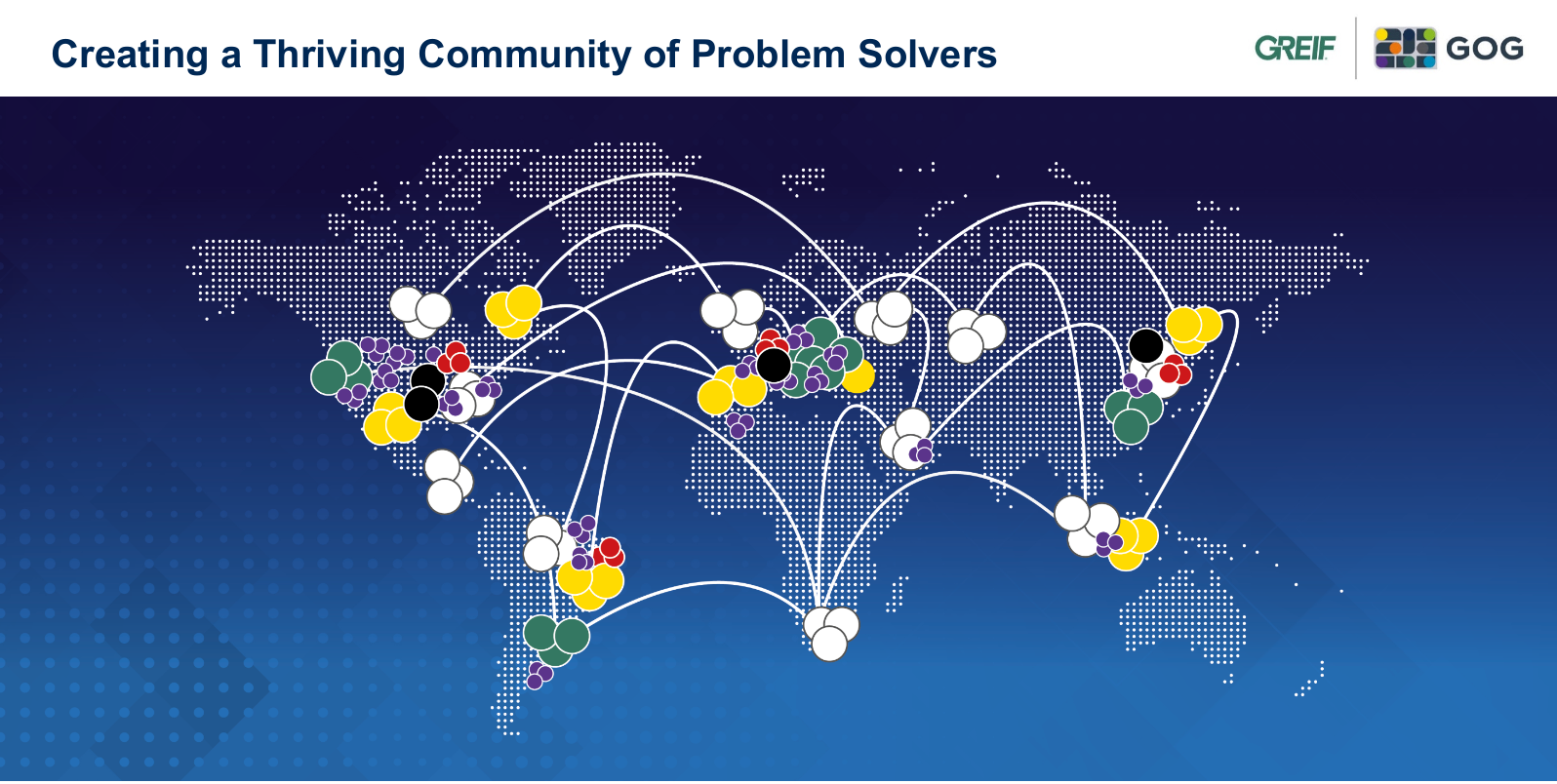 Creating a Thriving Community of Problem Solvers

GREIF

GOG